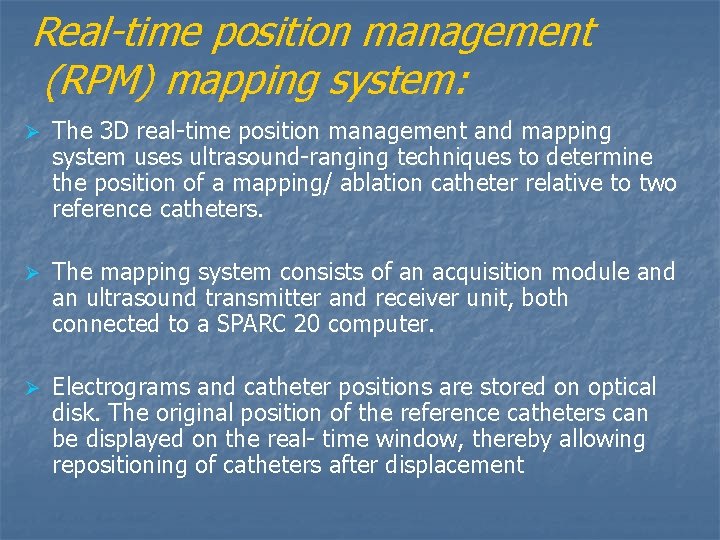 Real-time position management (RPM) mapping system:

➢ The 3D real-time position management and mapping system uses ultrasound-ranging techniques to determine the position of a mapping/ ablation catheter relative to two reference catheters.

➢ The mapping system consists of an acquisition module and an ultrasound transmitter and receiver unit, both connected to a SPARC 20 computer.

➢ Electrograms and catheter positions are stored on optical disk. The original position of the reference catheters can be displayed on the real- time window, thereby allowing repositioning of catheters after displacement